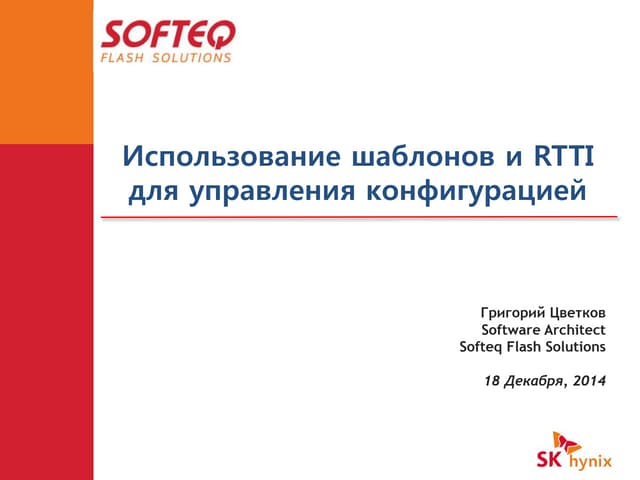 SOFTEQ
FLASH SOLUTIONS

Использование шаблонов и RTTI для управления конфигурацией

Григорий Цветков
Software Architect
Softeq Flash Solutions

18 Декабря, 2014

SK hynix